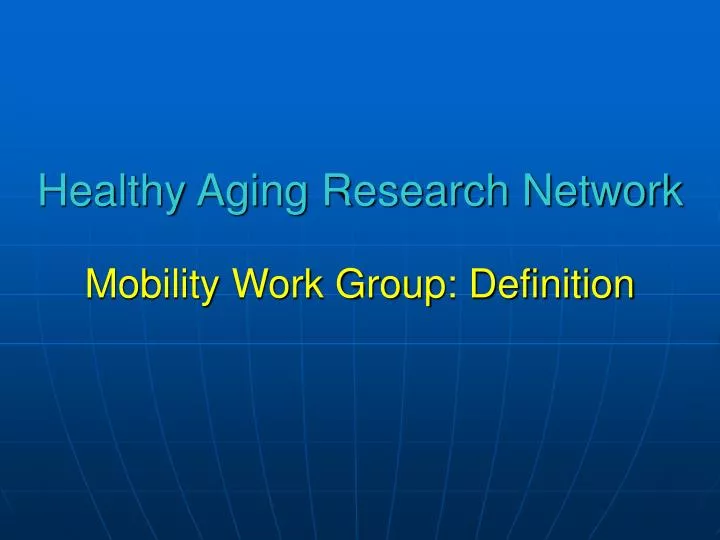 Healthy Aging Research Network

Mobility Work Group: Definition